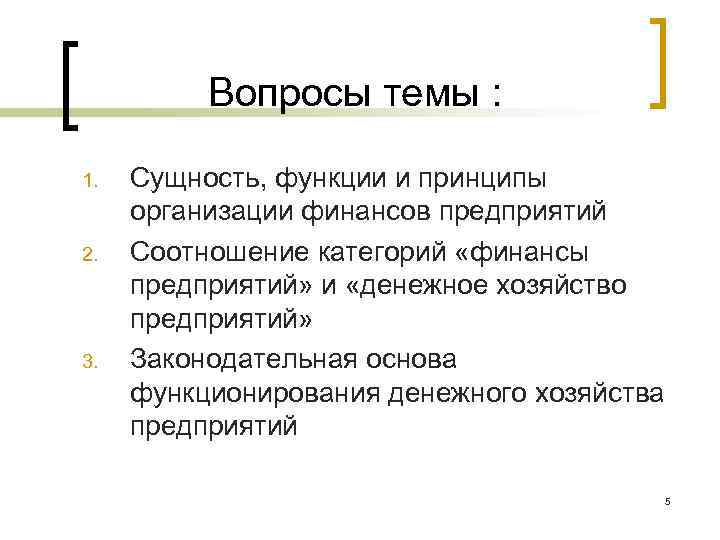 Вопросы темы :

1. Сущность, функции и принципы организации финансов предприятий
2. Соотношение категорий «финансы предприятий» и «денежное хозяйство предприятий»
3. Законодательная основа функционирования денежного хозяйства предприятий

5